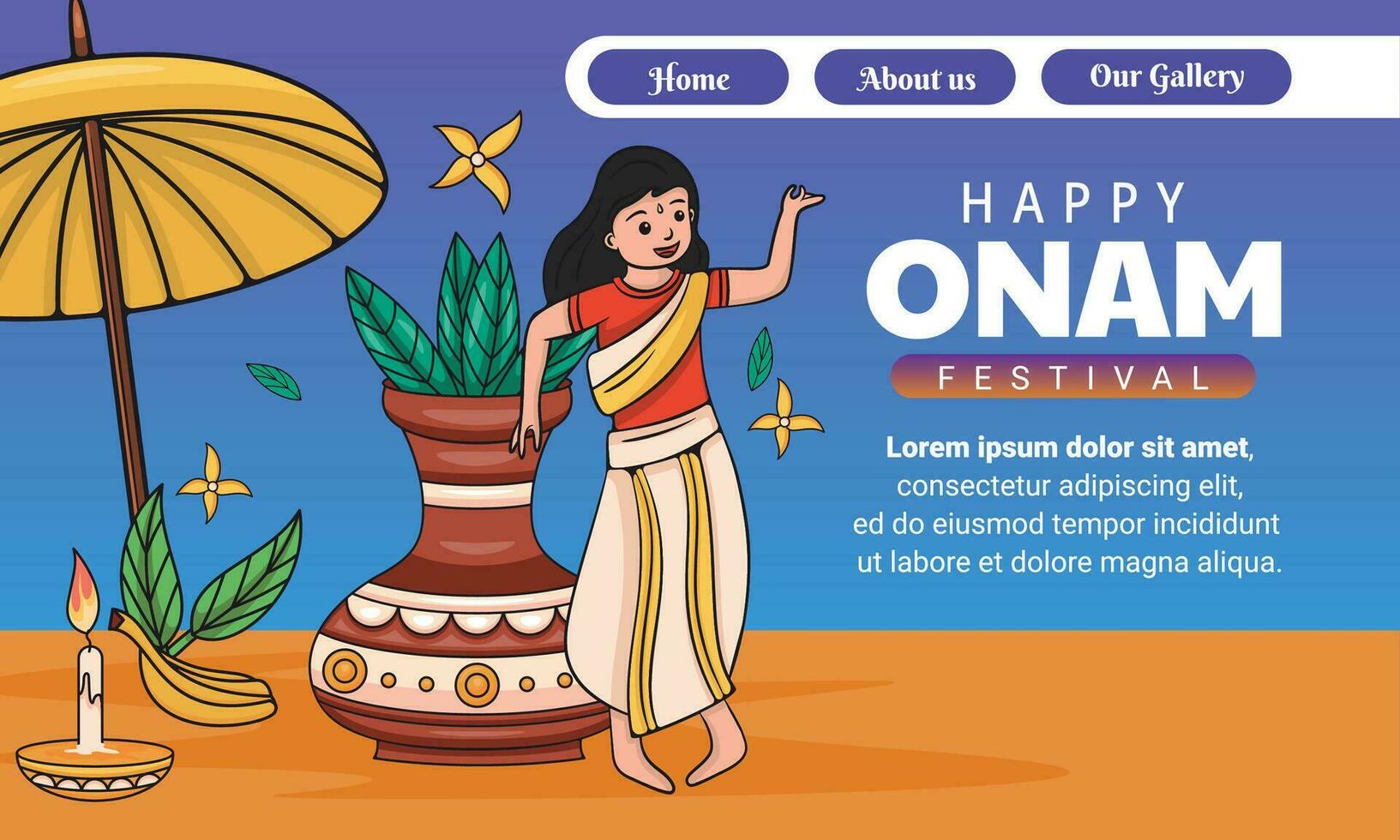 Home
About us
Our Gallery

HAPPY
ONAM
FESTIVAL

Lorem ipsum dolor sit amet, consectetur adipiscing elit, ed do eiusmod tempor incididunt ut labore et dolore magna aliqua.